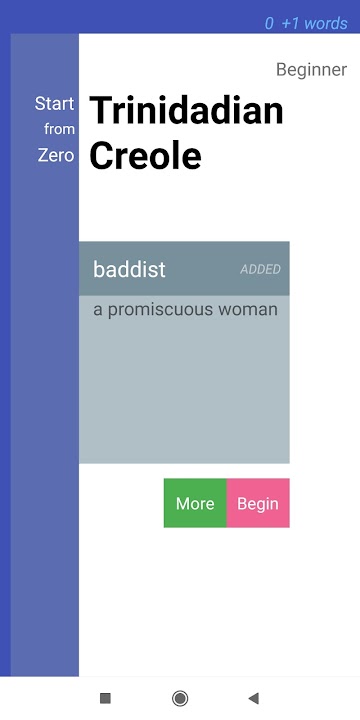 0 +1 words

Beginner

Start from Zero

Trinidadian Creole

baddist ADDED

a promiscuous woman

More Begin